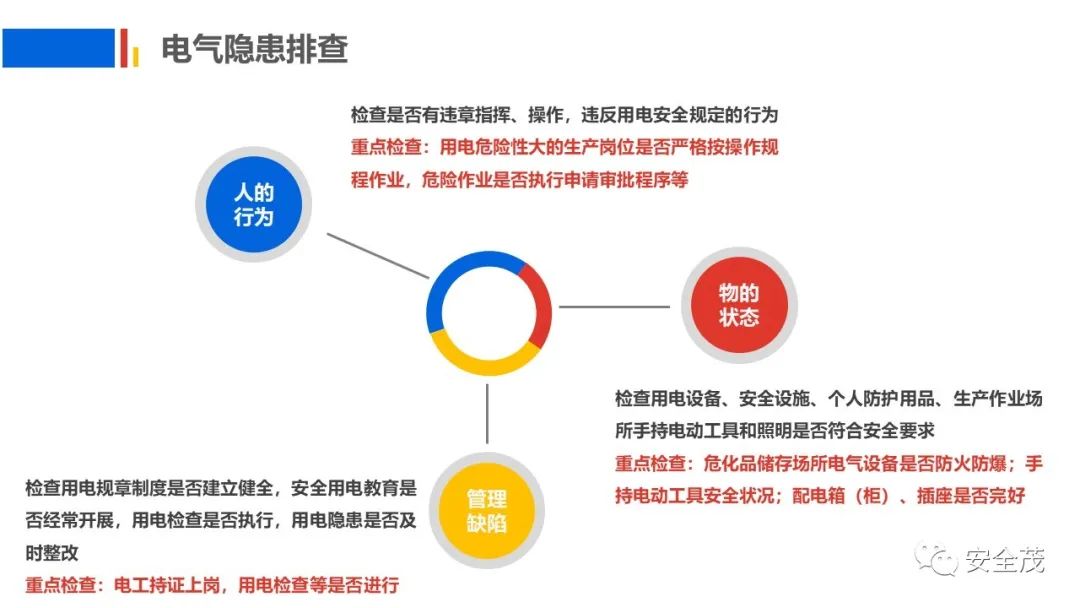 电气隐患排查

检查是否有违章指挥、操作，违反用电安全规定的行为
重点检查：用电危险性大的生产岗位是否严格按操作规程作业，危险作业是否执行申请审批程序等

人的行为

物的状态

检查用电设备、安全设施、个人防护用品、生产作业场所手持电动工具和照明是否符合安全要求
重点检查：危化品储存场所电气设备是否防火防爆；手持电动工具安全状况；配电箱（柜）、插座是否完好

管理缺陷

检查用电规章制度是否建立健全，安全用电教育是否经常开展，用电检查是否执行，用电隐患是否及时整改
重点检查：电工持证上岗，用电检查等是否进行

安全茂